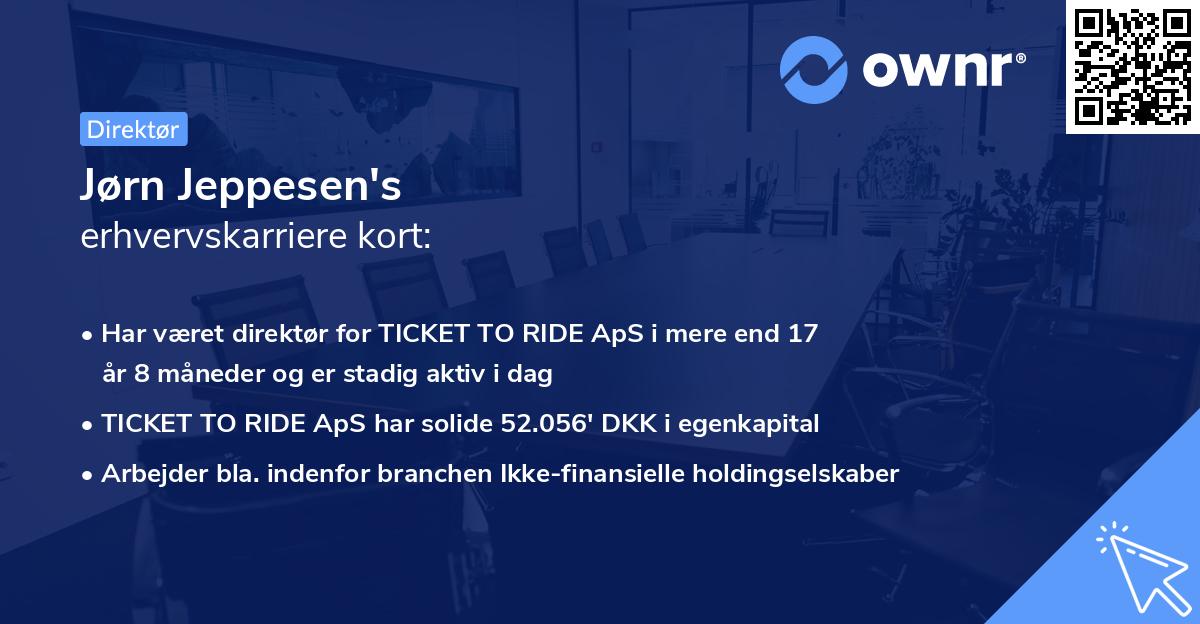 ownr®

Direktør

Jørn Jeppesen's
erhvervskarriere kort:

• Har været direktør for TICKET TO RIDE ApS i mere end 17 år 8 måneder og er stadig aktiv i dag
• TICKET TO RIDE ApS har solide 52.056' DKK i egenkapital
• Arbejder bla. indenfor branchen Ikke-finansielle holdingselskaber